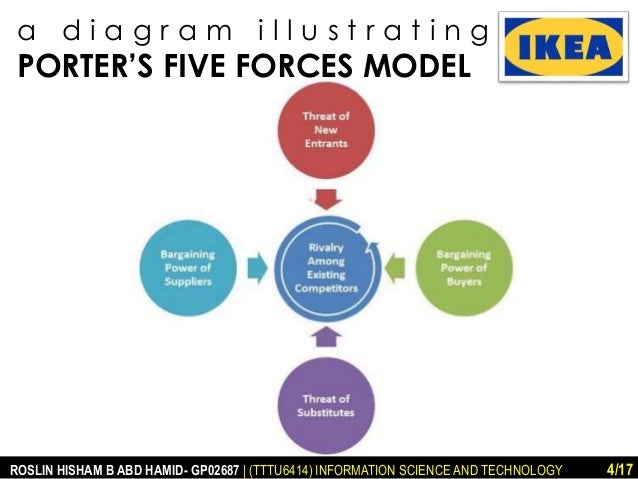 a diagram illustrating
PORTER'S FIVE FORCES MODEL

IKEA

Threat of New Entrants

Bargaining Power of Suppliers

Rivalry Among Existing Competitors

Bargaining Power of Buyers

Threat of Substitutes

ROSLIN HISHAM B ABD HAMID- GP02687 | (TTTU6414) INFORMATION SCIENCE AND TECHNOLOGY 4/17